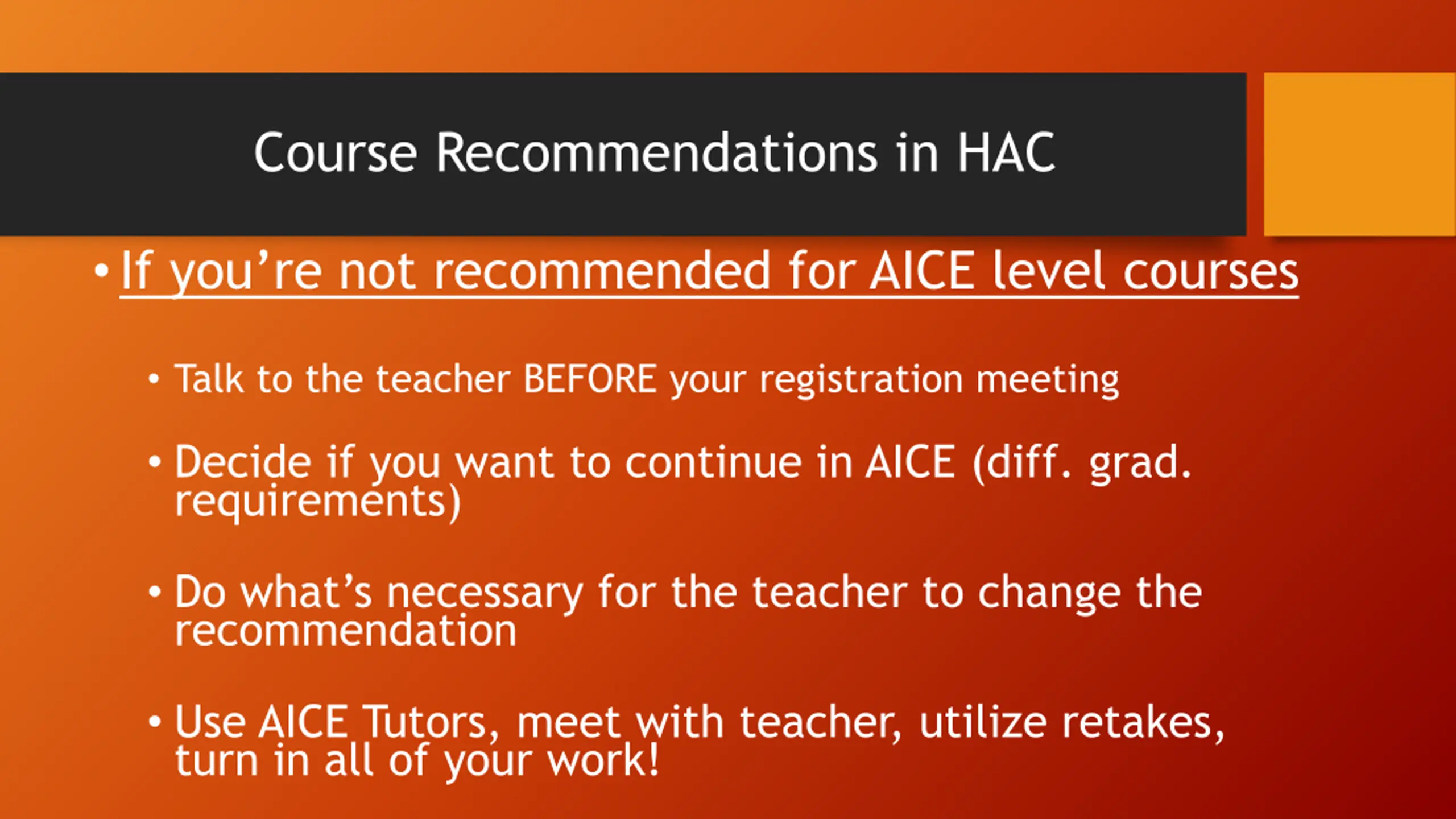 Course Recommendations in HAC

• If you’re not recommended for AICE level courses

• Talk to the teacher BEFORE your registration meeting

• Decide if you want to continue in AICE (diff. grad. requirements)

• Do what’s necessary for the teacher to change the recommendation

• Use AICE Tutors, meet with teacher, utilize retakes, turn in all of your work!